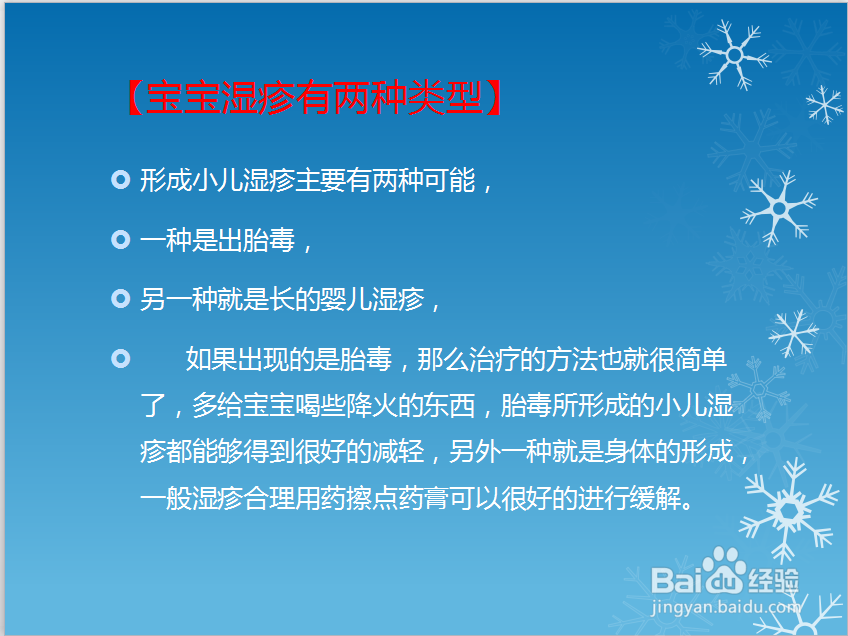 【宝宝湿疹有两种类型】

形成小儿湿疹主要有两种可能，

一种是出胎毒，

另一种就是长的婴儿湿疹，

如果出现的是胎毒，那么治疗的方法也就很简单了，多给宝宝喝些降火的东西，胎毒所形成的小儿湿疹都能够得到很好的减轻，另外一种就是身体的形成，一般湿疹合理用药擦点药膏可以很好的进行缓解。

Baidu经验
jingyan.baidu.com